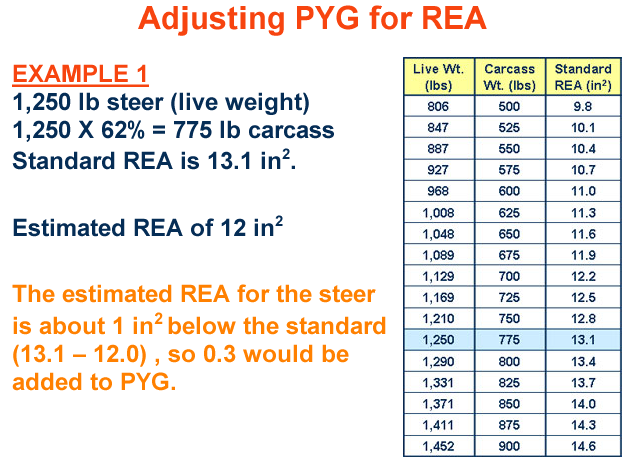 Adjusting PYG for REA

EXAMPLE 1
1,250 lb steer (live weight)
1,250 X 62% = 775 lb carcass
Standard REA is 13.1 in$^2$.

Estimated REA of 12 in$^2$

The estimated REA for the steer is about 1 in$^2$ below the standard (13.1 – 12.0) , so 0.3 would be added to PYG.

| Live Wt. (lbs) | Carcass Wt. (lbs) | Standard REA (in$^2$) |
|---|---|---|
| 806 | 500 | 9.8 |
| 847 | 525 | 10.1 |
| 887 | 550 | 10.4 |
| 927 | 575 | 10.7 |
| 968 | 600 | 11.0 |
| 1,008 | 625 | 11.3 |
| 1,048 | 650 | 11.6 |
| 1,089 | 675 | 11.9 |
| 1,129 | 700 | 12.2 |
| 1,169 | 725 | 12.5 |
| 1,210 | 750 | 12.8 |
| 1,250 | 775 | 13.1 |
| 1,290 | 800 | 13.4 |
| 1,331 | 825 | 13.7 |
| 1,371 | 850 | 14.0 |
| 1,411 | 875 | 14.3 |
| 1,452 | 900 | 14.6 |